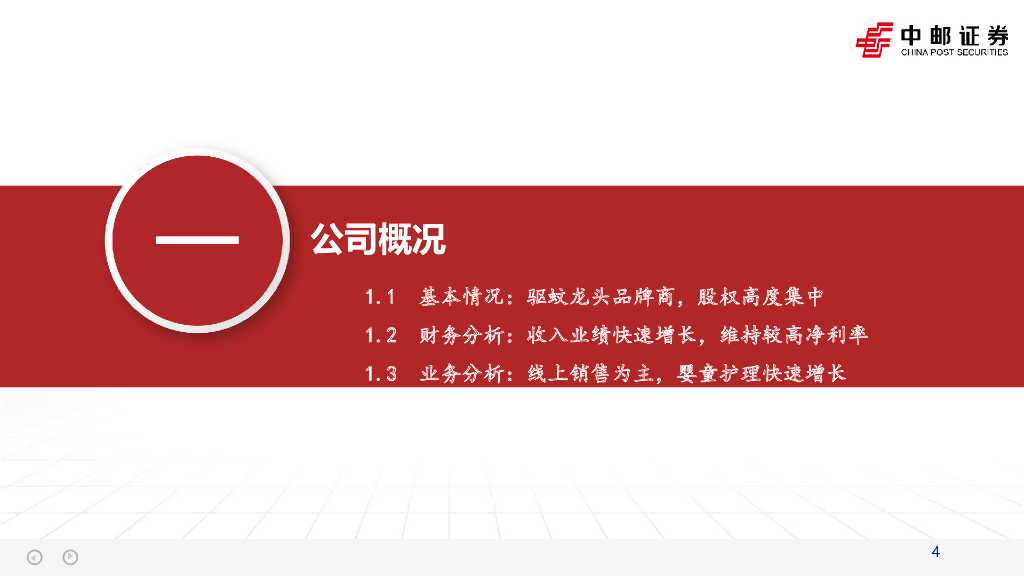 中邮证券
CHINA POST SECURITIES

一

公司概况

1.1 基本情况：驱蚊龙头品牌商，股权高度集中
1.2 财务分析：收入业绩快速增长，维持较高净利率
1.3 业务分析：线上销售为主，婴童护理快速增长

4